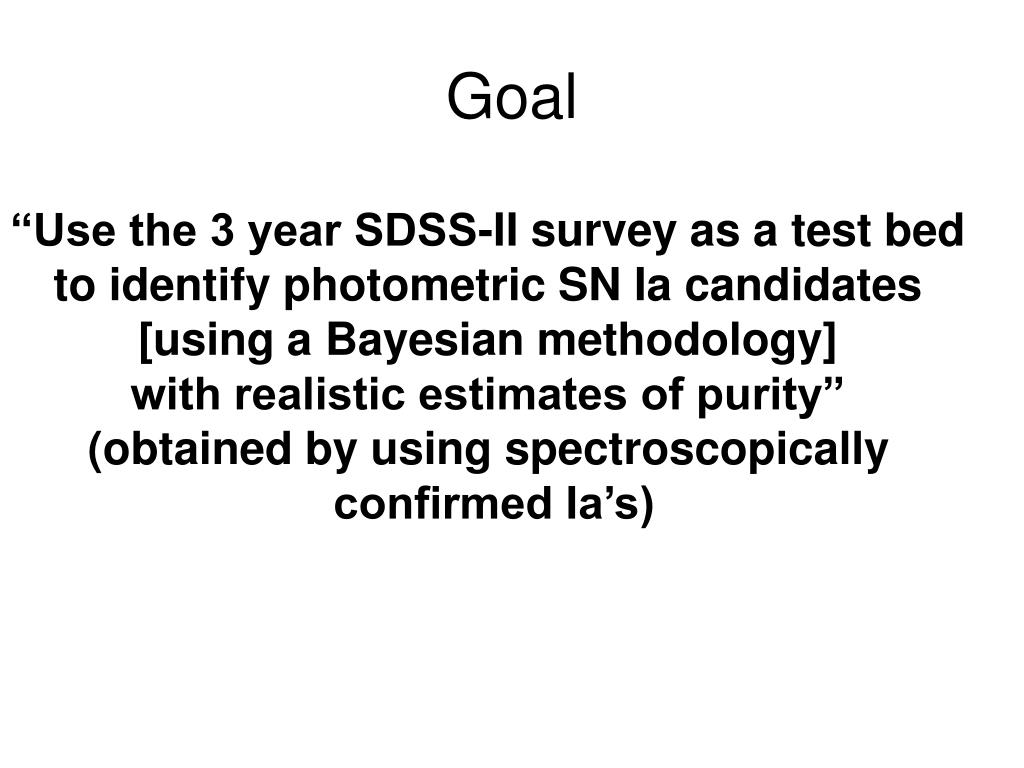 Goal

“Use the 3 year SDSS-II survey as a test bed to identify photometric SN Ia candidates [using a Bayesian methodology] with realistic estimates of purity” (obtained by using spectroscopically confirmed Ia’s)